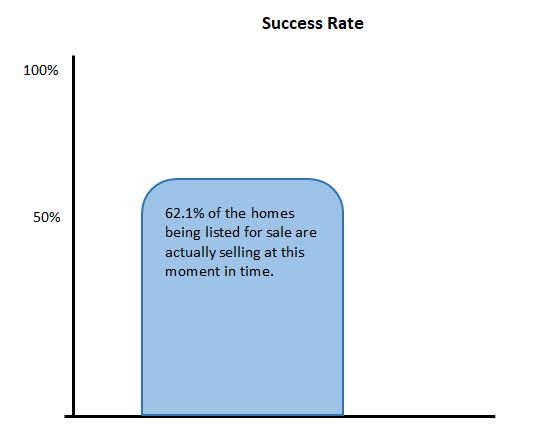 Success Rate

100%

50%

62.1% of the homes being listed for sale are actually selling at this moment in time.